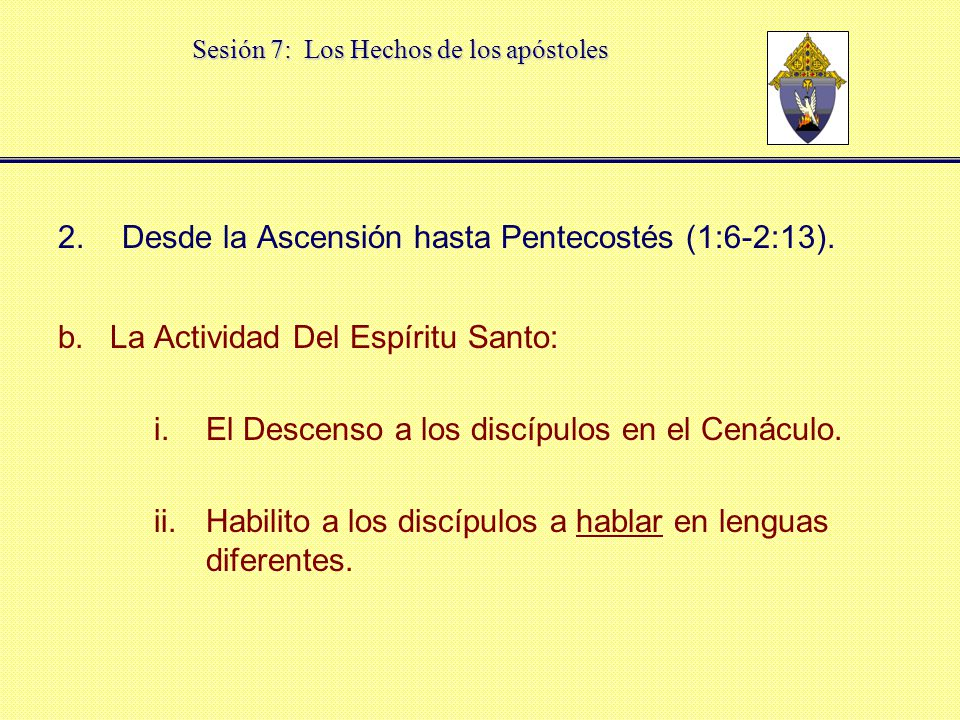 Sesión 7: Los Hechos de los apóstoles

2. Desde la Ascensión hasta Pentecostés (1:6-2:13).

b. La Actividad Del Espíritu Santo:

i. El Descenso a los discípulos en el Cenáculo.

ii. Habilito a los discípulos a hablar en lenguas diferentes.